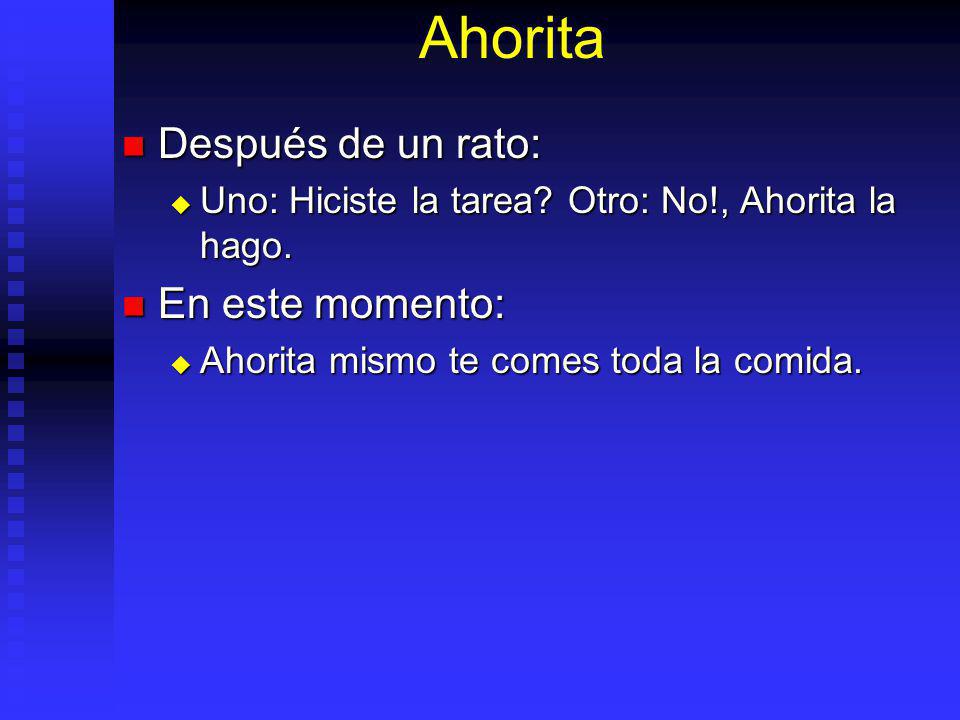 Ahorita

Después de un rato:

Uno: Hiciste la tarea? Otro: No!, Ahorita la hago.

En este momento:

Ahorita mismo te comes toda la comida.